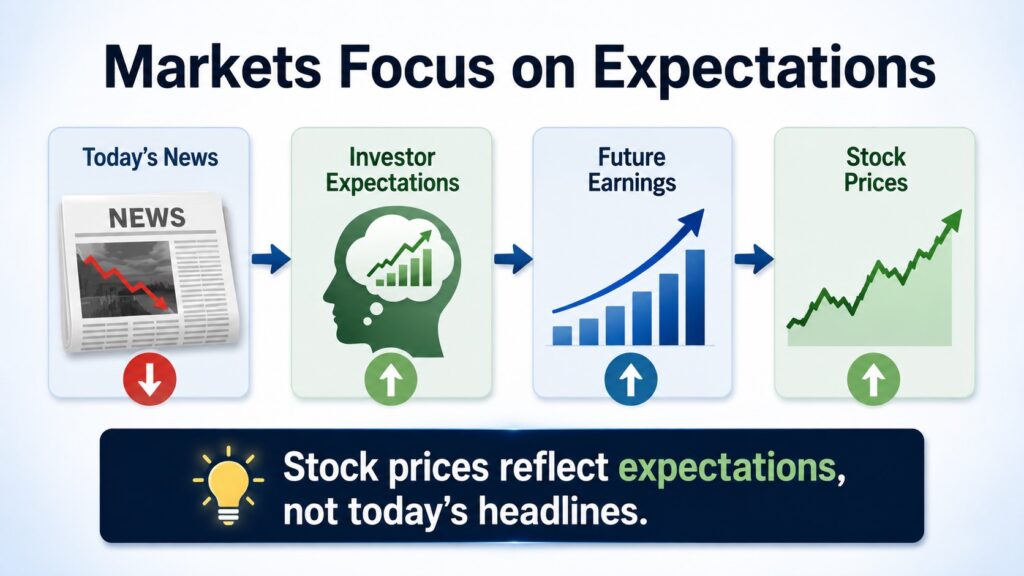 Markets Focus on Expectations

Today's News

NEWS

Investor Expectations

Future Earnings

Stock Prices

Stock prices reflect expectations, not today's headlines.